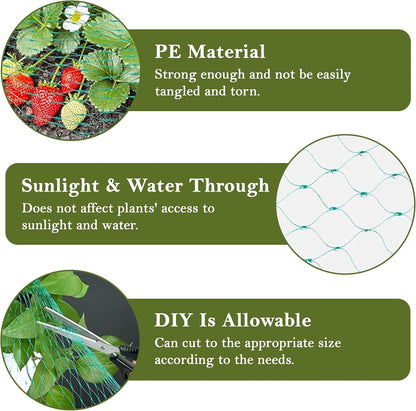 PE Material
Strong enough and not be easily tangled and torn.

Sunlight & Water Through
Does not affect plants' access to sunlight and water.

DIY Is Allowable
Can cut to the appropriate size according to the needs.